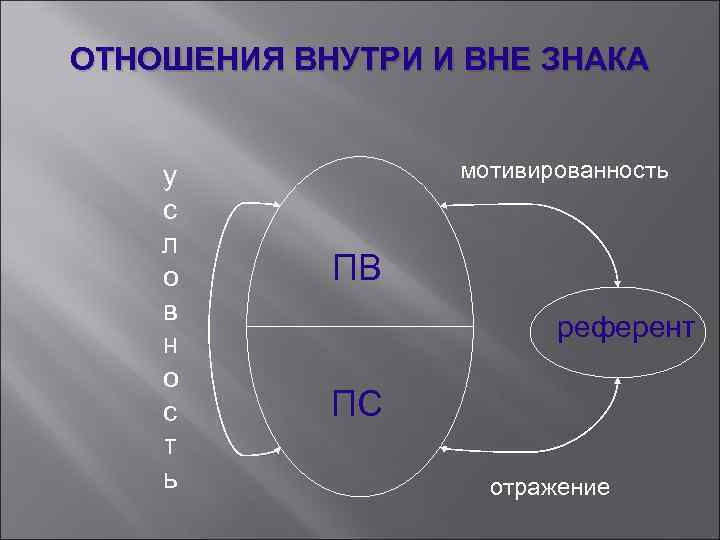 ОТНОШЕНИЯ ВНУТРИ И ВНЕ ЗНАКА

условность

мотивированность

ПВ

ПС

референт

отражение